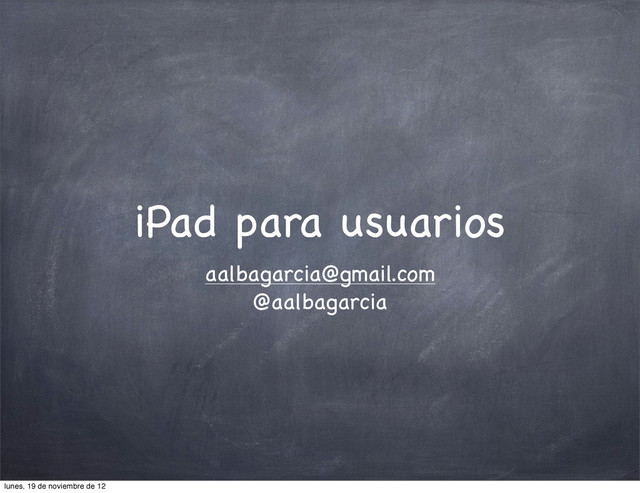 iPad para usuarios

aalbagarcia@gmail.com
@aalbagarcia

lunes, 19 de noviembre de 12